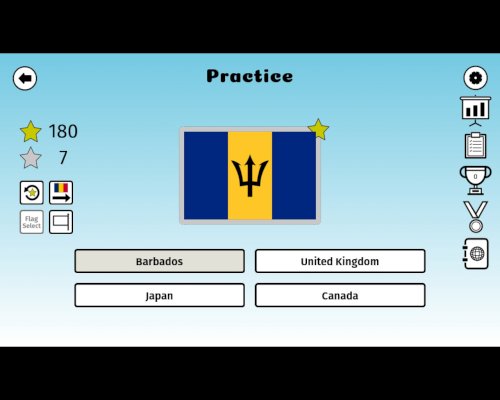 Practice

180

7

Flag Select

0

Barbados

United Kingdom

Japan

Canada